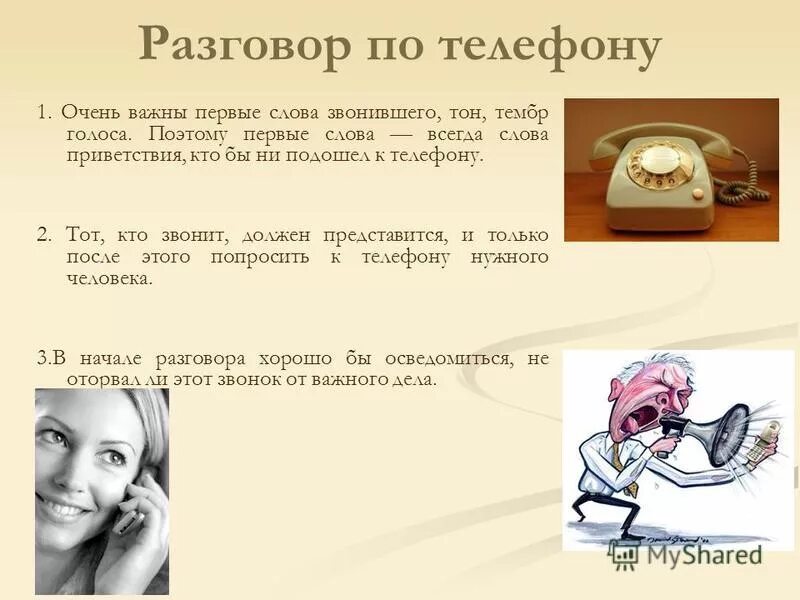 Разговор по телефону

1. Очень важны первые слова звонившего, тон, тембр голоса. Поэтому первые слова — всегда слова приветствия, кто бы ни подошел к телефону.

2. Тот, кто звонит, должен представится, и только после этого попросить к телефону нужного человека.

3.В начале разговора хорошо бы осведомиться, не оторвал ли этот звонок от важного дела.

MyShared